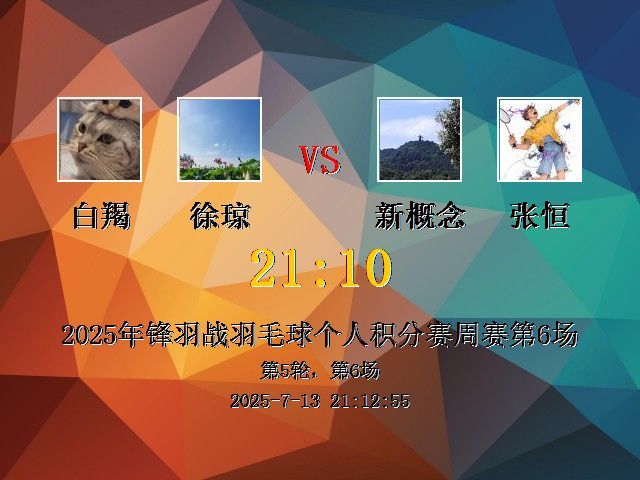 白羯 徐琼 VS 新概念 张恒

21:10

2025年锋羽战羽毛球个人积分赛周赛第6场

第5轮，第6场

2025-7-13 21:12:55